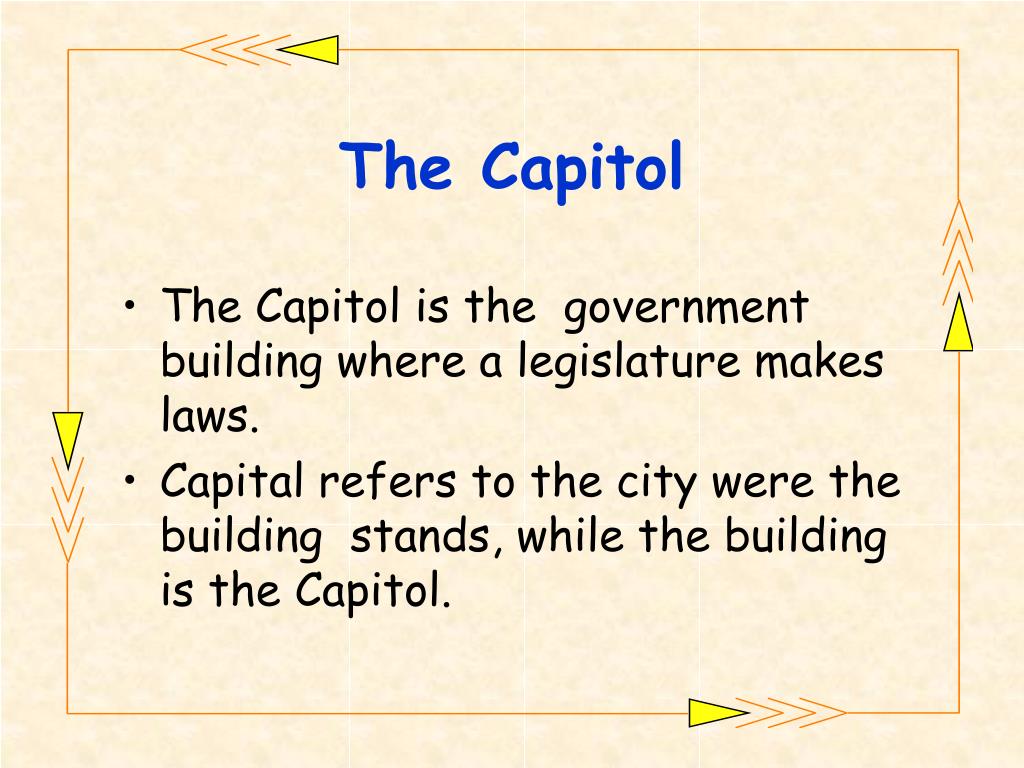 The Capitol

• The Capitol is the government building where a legislature makes laws.
• Capital refers to the city were the building stands, while the building is the Capitol.